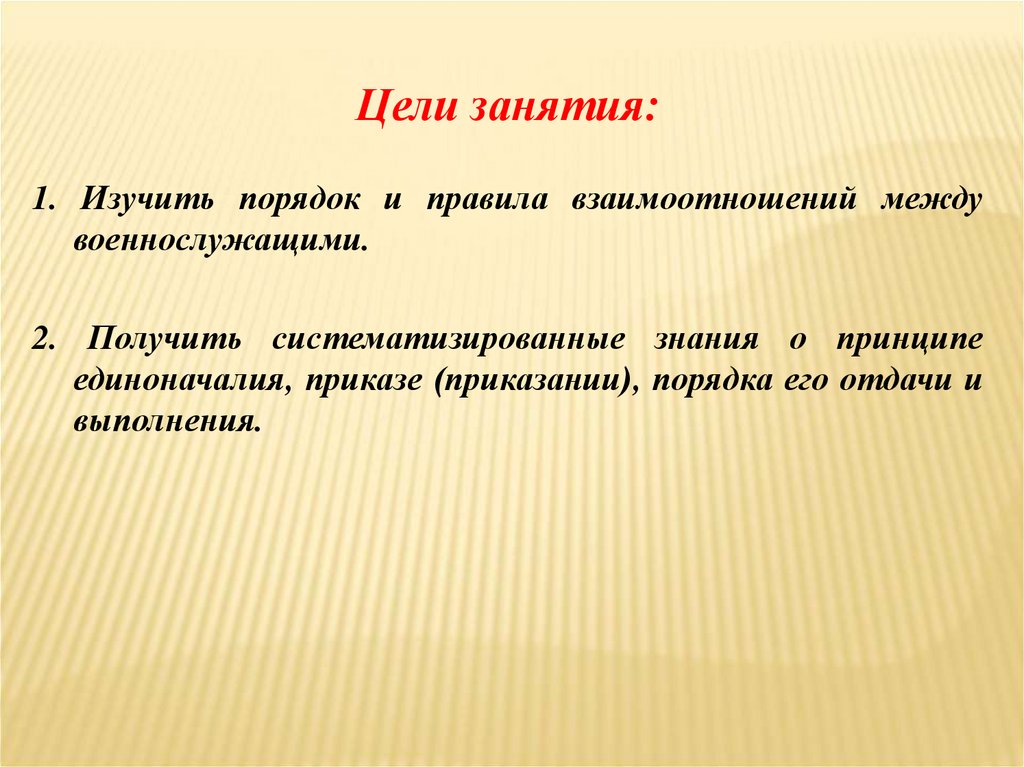 Цели занятия:

1. Изучить порядок и правила взаимоотношений между военнослужащими.

2. Получить систематизированные знания о принципе единоначалия, приказе (приказании), порядка его отдачи и выполнения.